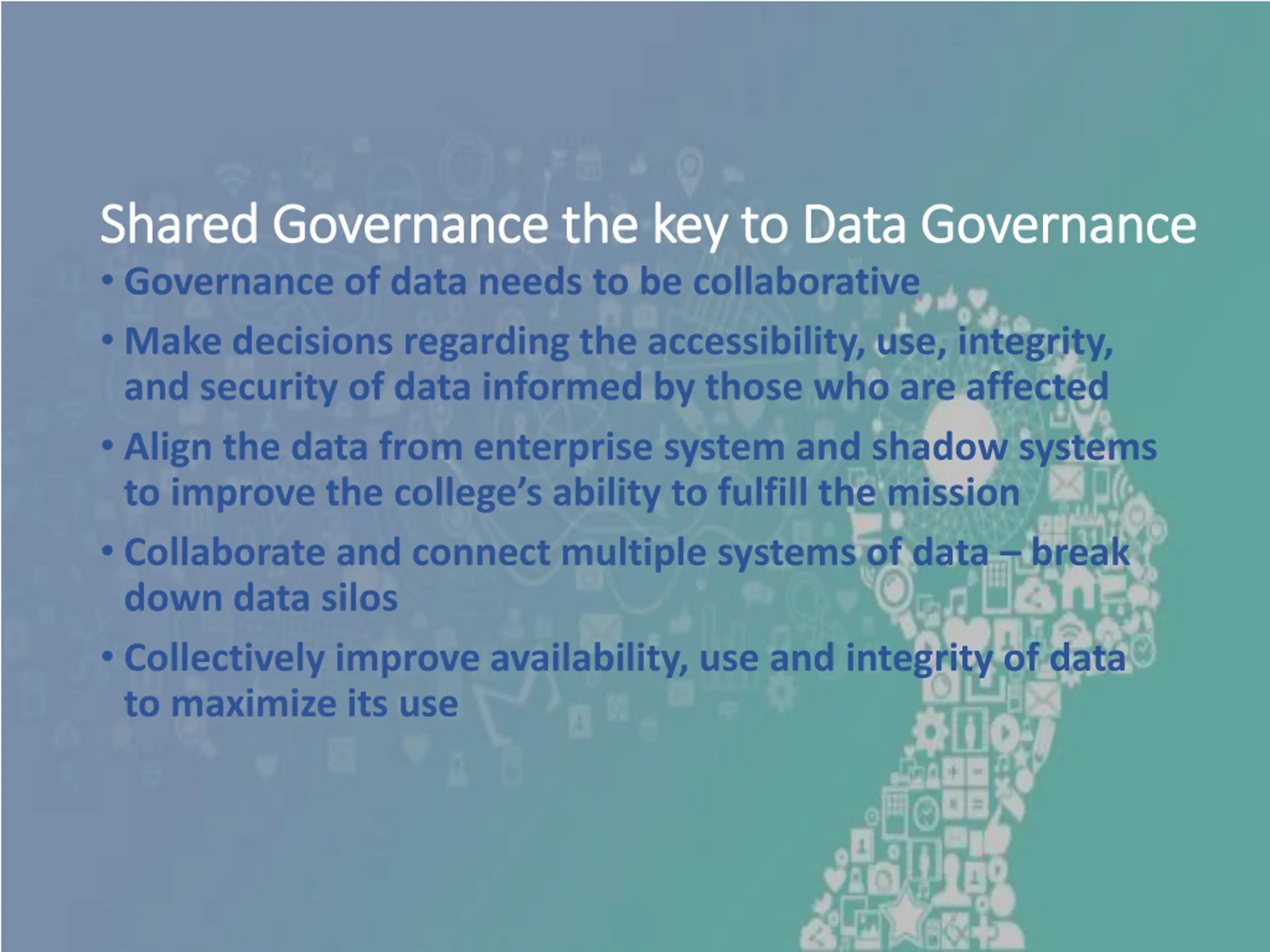 Shared Governance the key to Data Governance

• Governance of data needs to be collaborative

• Make decisions regarding the accessibility, use, integrity, and security of data informed by those who are affected

• Align the data from enterprise system and shadow systems to improve the college's ability to fulfill the mission

• Collaborate and connect multiple systems of data – break down data silos

• Collectively improve availability, use and integrity of data to maximize its use